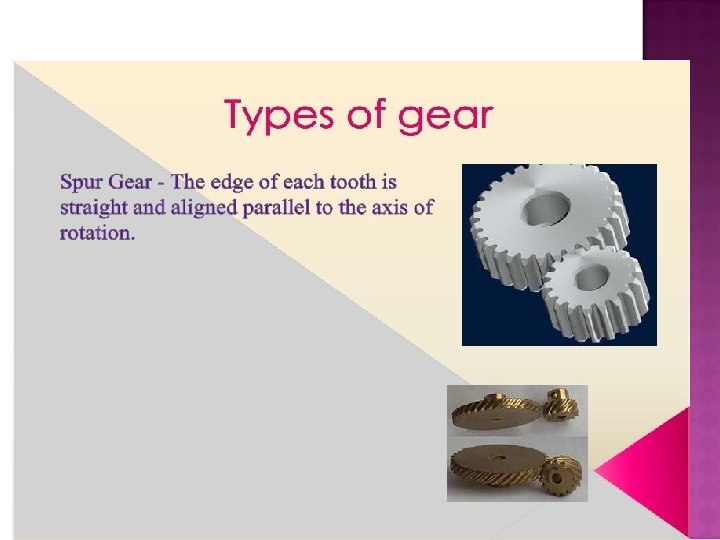 Types of gear

Spur Gear - The edge of each tooth is straight and aligned parallel to the axis of rotation.